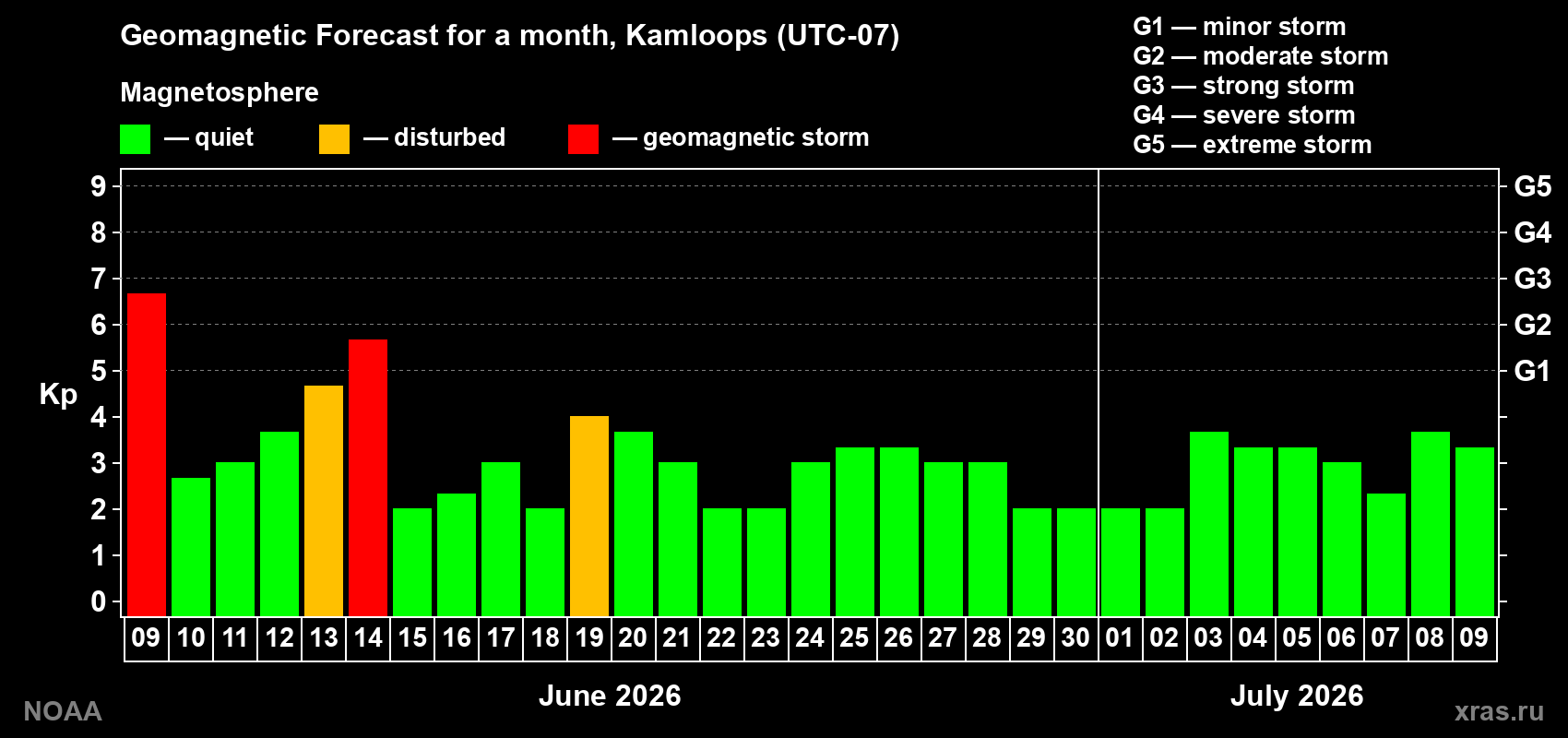 Geomagnetic Forecast for a month, Kamloops (UTC-07)

Magnetosphere

— quiet — disturbed — geomagnetic storm

G1 — minor storm
G2 — moderate storm
G3 — strong storm
G4 — severe storm
G5 — extreme storm

Kp

9
8
7
6
5
4
3
2
1
0

G5
G4
G3
G2
G1

09 10 11 12 13 14 15 16 17 18 19 20 21 22 23 24 25 26 27 28 29 30 01 02 03 04 05 06 07 08 09

June 2026

July 2026

NOAA

xras.ru